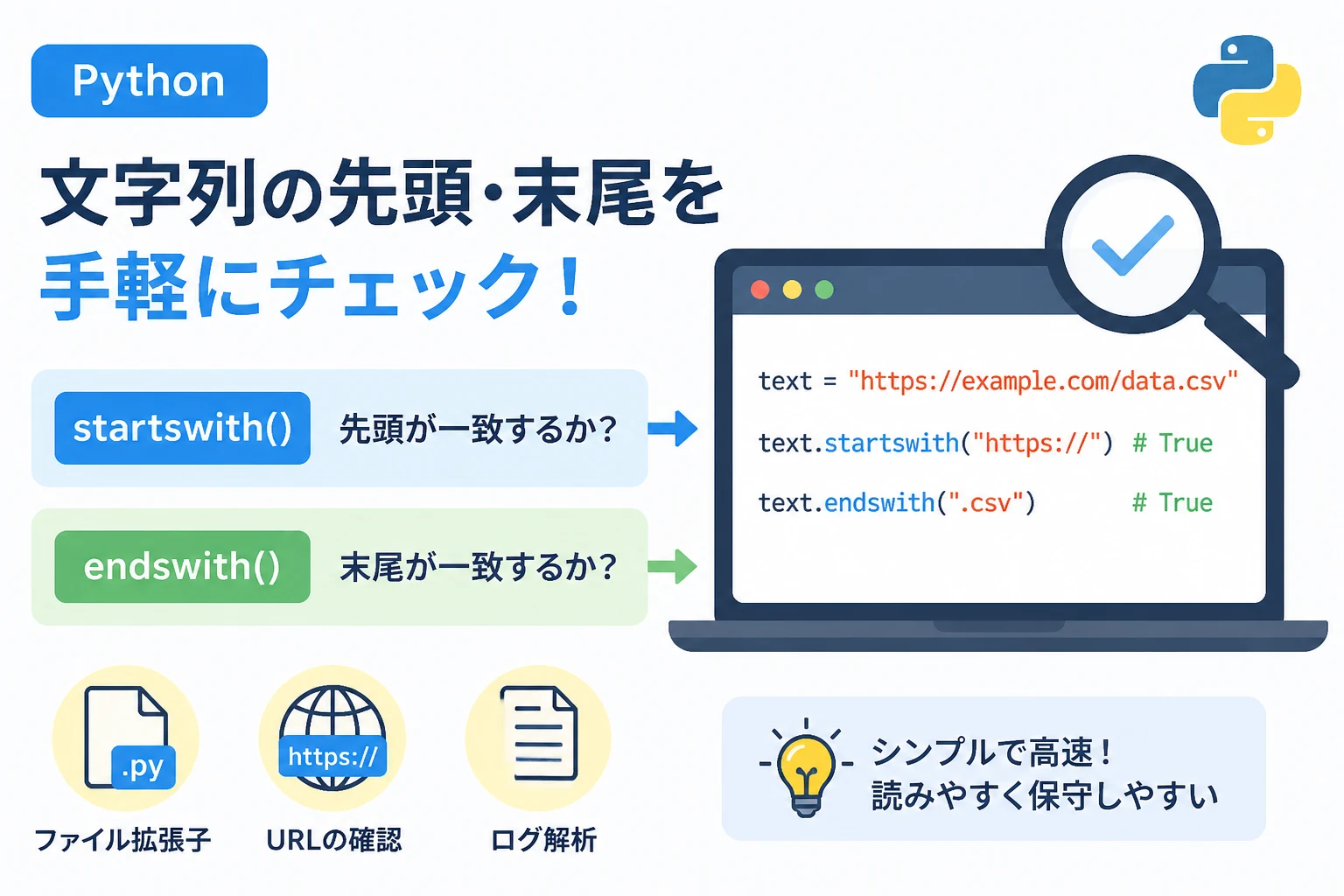 Python

文字列の先頭・末尾を
手軽にチェック！

startswith() 先頭が一致するか？

endswith() 末尾が一致するか？

text = "https://example.com/data.csv"

text.startswith("https://") # True

text.endswith(".csv") # True

.py
ファイル拡張子

https://
URLの確認

ログ解析

シンプルで高速！
読みやすく保守しやすい